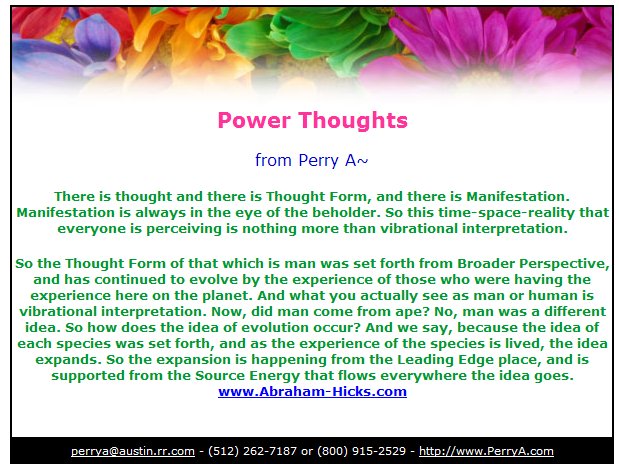 Power Thoughts

from Perry A~

There is thought and there is Thought Form, and there is Manifestation. Manifestation is always in the eye of the beholder. So this time-space-reality that everyone is perceiving is nothing more than vibrational interpretation.

So the Thought Form of that which is man was set forth from Broader Perspective, and has continued to evolve by the experience of those who were having the experience here on the planet. And what you actually see as man or human is vibrational interpretation. Now, did man come from ape? No, man was a different idea. So how does the idea of evolution occur? And we say, because the idea of each species was set forth, and as the experience of the species is lived, the idea expands. So the expansion is happening from the Leading Edge place, and is supported from the Source Energy that flows everywhere the idea goes.
www.Abraham-Hicks.com

perrya@austin.rr.com - (512) 262-7187 or (800) 915-2529 - http://www.PerryA.com